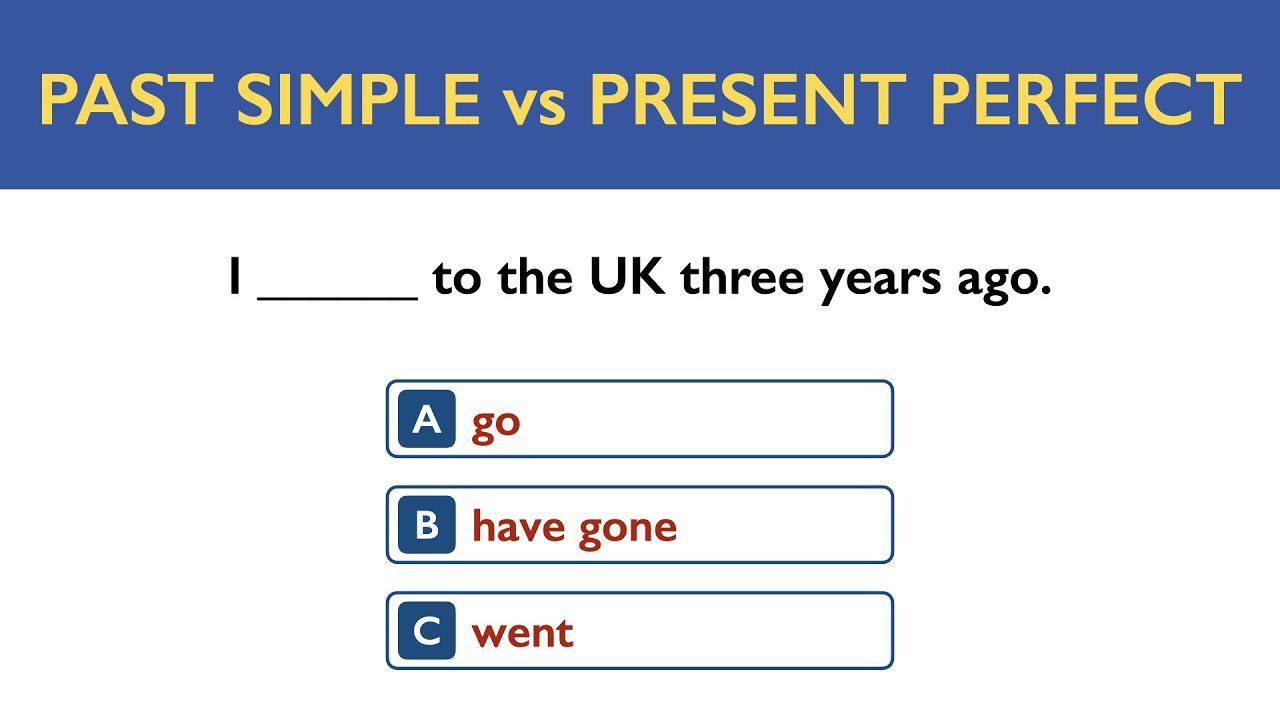 PAST SIMPLE vs PRESENT PERFECT

I ______ to the UK three years ago.

A go

B have gone

C went